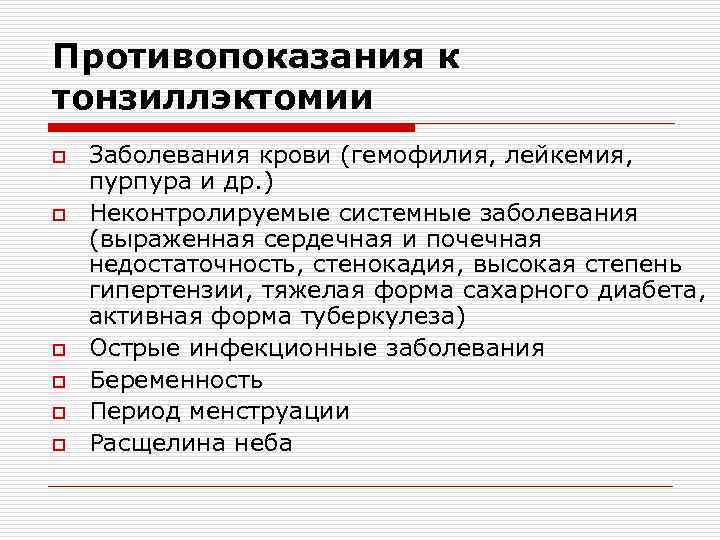 Противопоказания к тонзиллэктомии

Заболевания крови (гемофилия, лейкемия, пурпура и др.)

Неконтролируемые системные заболевания (выраженная сердечная и почечная недостаточность, стенокадия, высокая степень гипертензии, тяжелая форма сахарного диабета, активная форма туберкулеза)

Острые инфекционные заболевания

Беременность

Период менструации

Расщелина неба